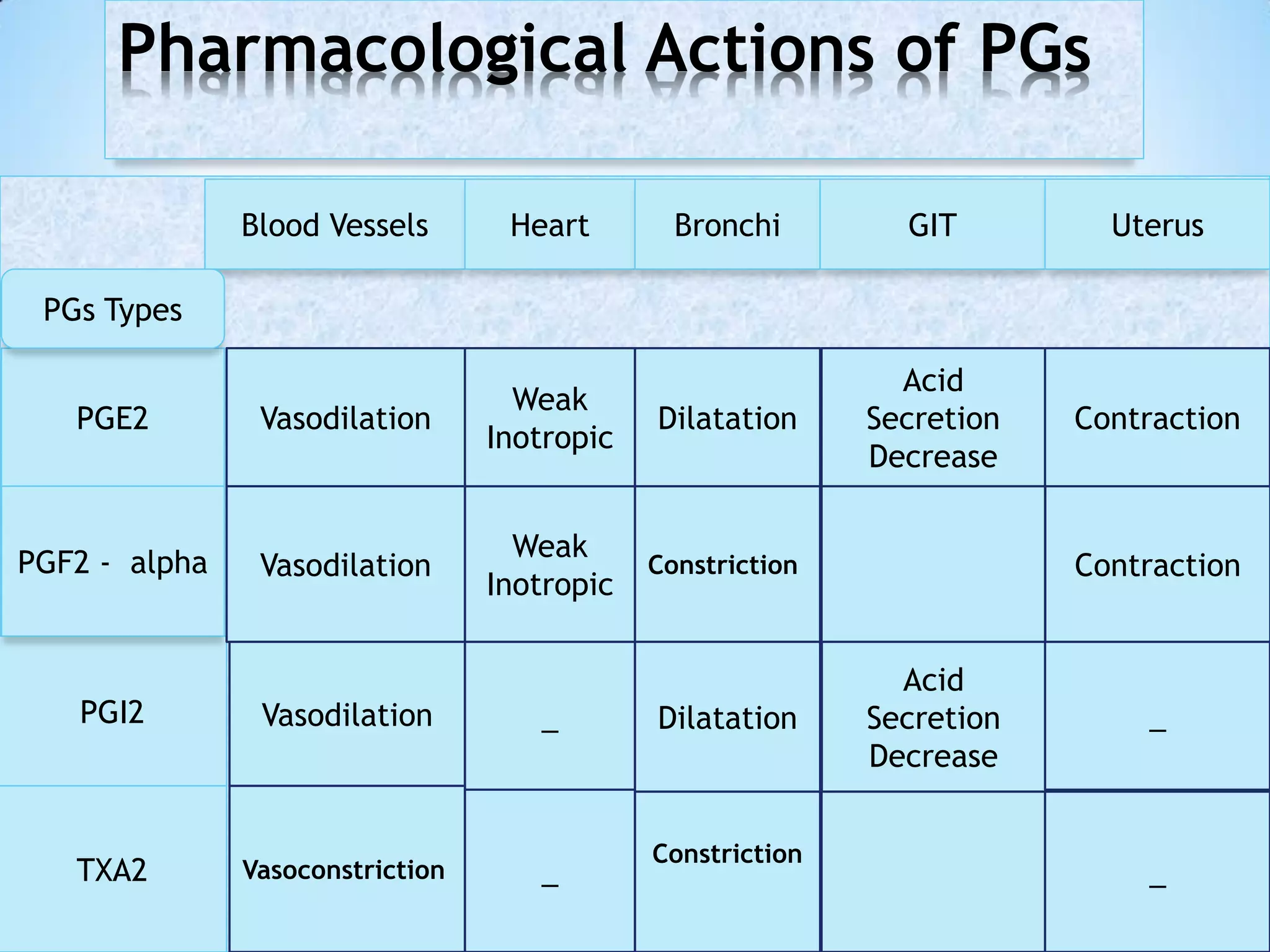 Pharmacological Actions of PGs

| PGs Types | Blood Vessels | Heart | Bronchi | GIT | Uterus |
|---|---|---|---|---|---|
| PGE2 | Vasodilation | Weak Inotropic | Dilatation | Acid Secretion Decrease | Contraction |
| PGF2 - alpha | Vasodilation | Weak Inotropic | Constriction | | Contraction |
| PGI2 | Vasodilation | _ | Dilatation | Acid Secretion Decrease | _ |
| TXA2 | Vasoconstriction | _ | Constriction | | _ |